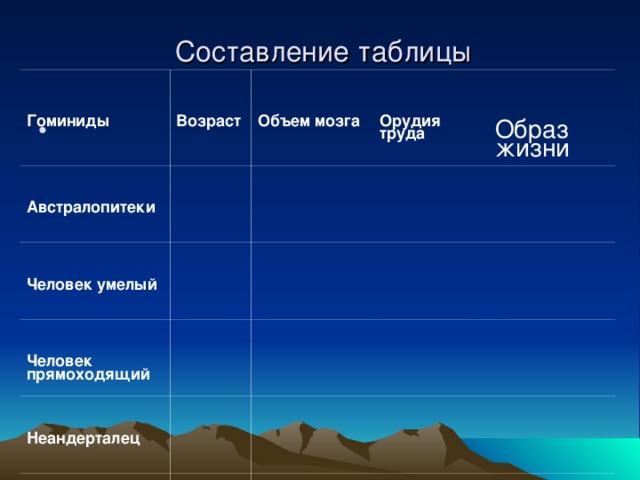 Составление таблицы

| Гоминиды | Возраст | Объем мозга | Орудия труда | Образ жизни |
|---|---|---|---|---|
| Австралопитеки | | | | |
| Человек умелый | | | | |
| Человек прямоходящий | | | | |
| Неандерталец | | | | |